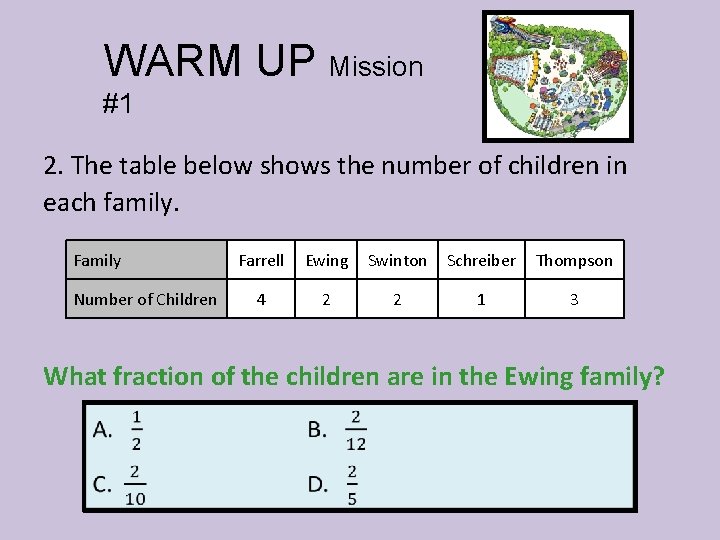 WARM UP Mission #1

2. The table below shows the number of children in each family.

| Family | Farrell | Ewing | Swinton | Schreiber | Thompson |
|---|---|---|---|---|---|
| Number of Children | 4 | 2 | 2 | 1 | 3 |

What fraction of the children are in the Ewing family?

A. $\frac{1}{2}$ B. $\frac{2}{12}$

C. $\frac{2}{10}$ D. $\frac{2}{5}$